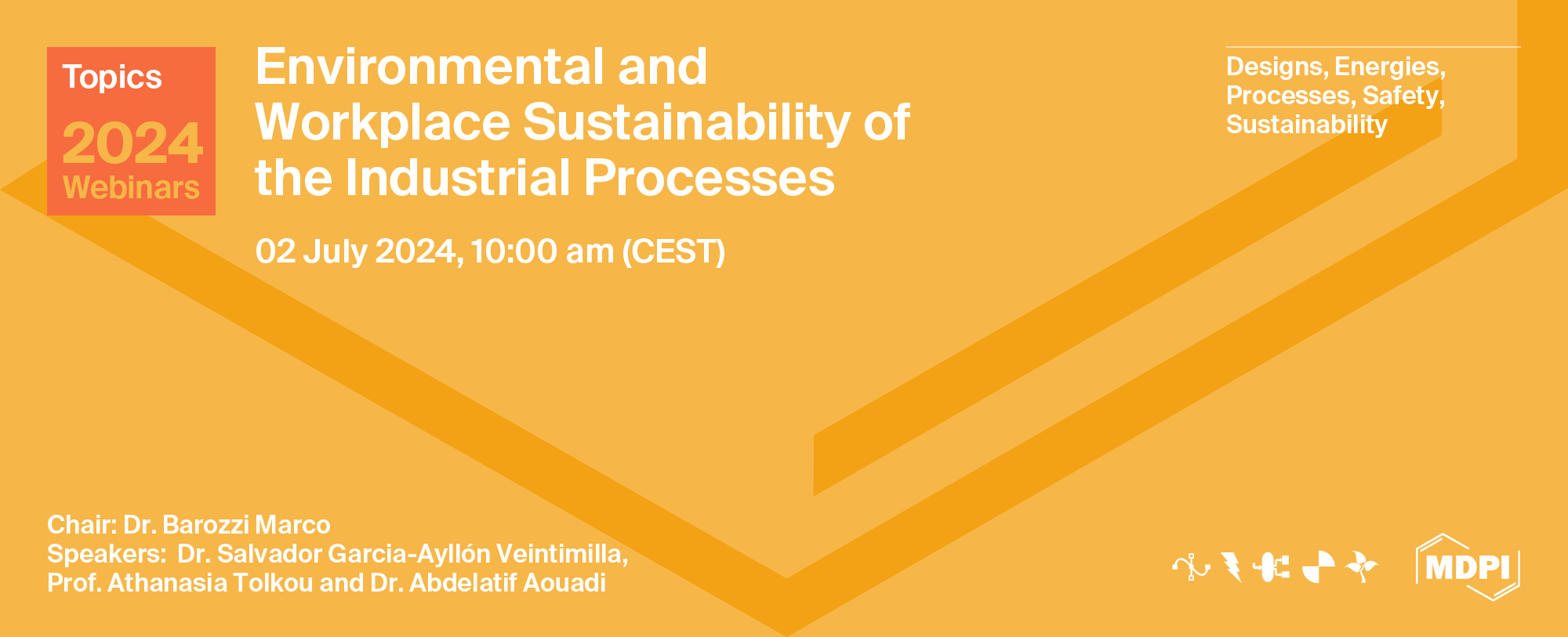 Topics
2024
Webinars

Environmental and Workplace Sustainability of the Industrial Processes

02 July 2024, 10:00 am (CEST)

Designs, Energies, Processes, Safety, Sustainability

Chair: Dr. Barozzi Marco
Speakers: Dr. Salvador Garcia-Ayllón Veintimilla, Prof. Athanasia Tolkou and Dr. Abdelatif Aouadi

MDPI